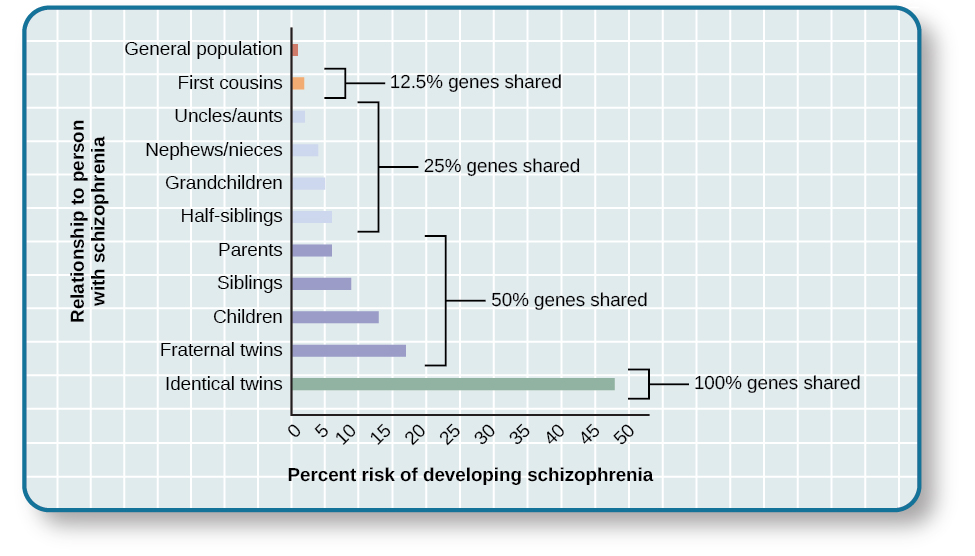 Relationship to person with schizophrenia

General population
First cousins
Uncles/aunts
Nephews/nieces
Grandchildren
Half-siblings
Parents
Siblings
Children
Fraternal twins
Identical twins

12.5% genes shared
25% genes shared
50% genes shared
100% genes shared

0 5 10 15 20 25 30 35 40 45 50

Percent risk of developing schizophrenia